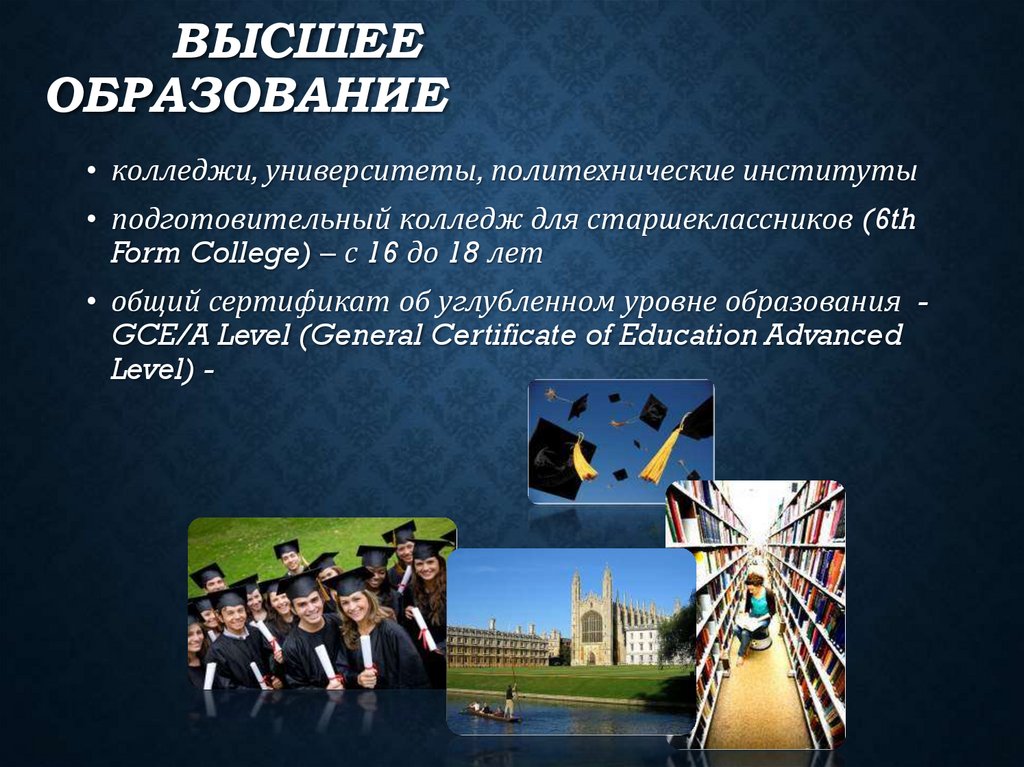 ВЫСШЕЕ ОБРАЗОВАНИЕ

• колледжи, университеты, политехнические институты

• подготовительный колледж для старшеклассников (6th Form College) – с 16 до 18 лет

• общий сертификат об углубленном уровне образования - GCE/A Level (General Certificate of Education Advanced Level) -